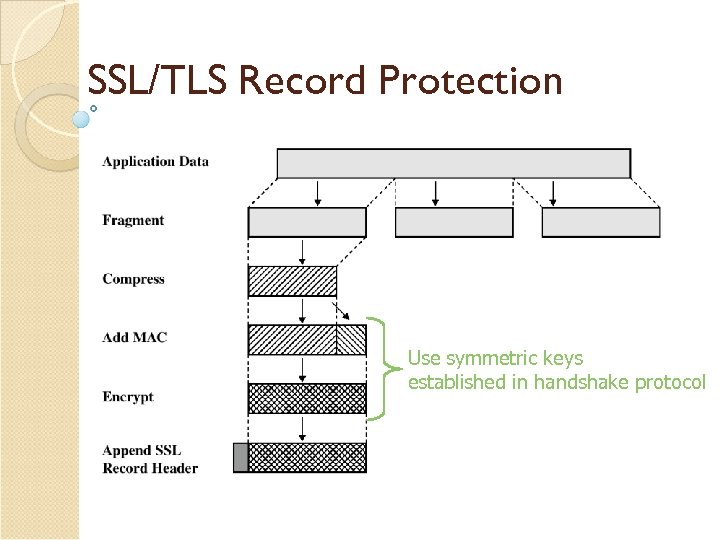 SSL/TLS Record Protection

Application Data

Fragment

Compress

Add MAC

Encrypt

Append SSL Record Header

Use symmetric keys established in handshake protocol